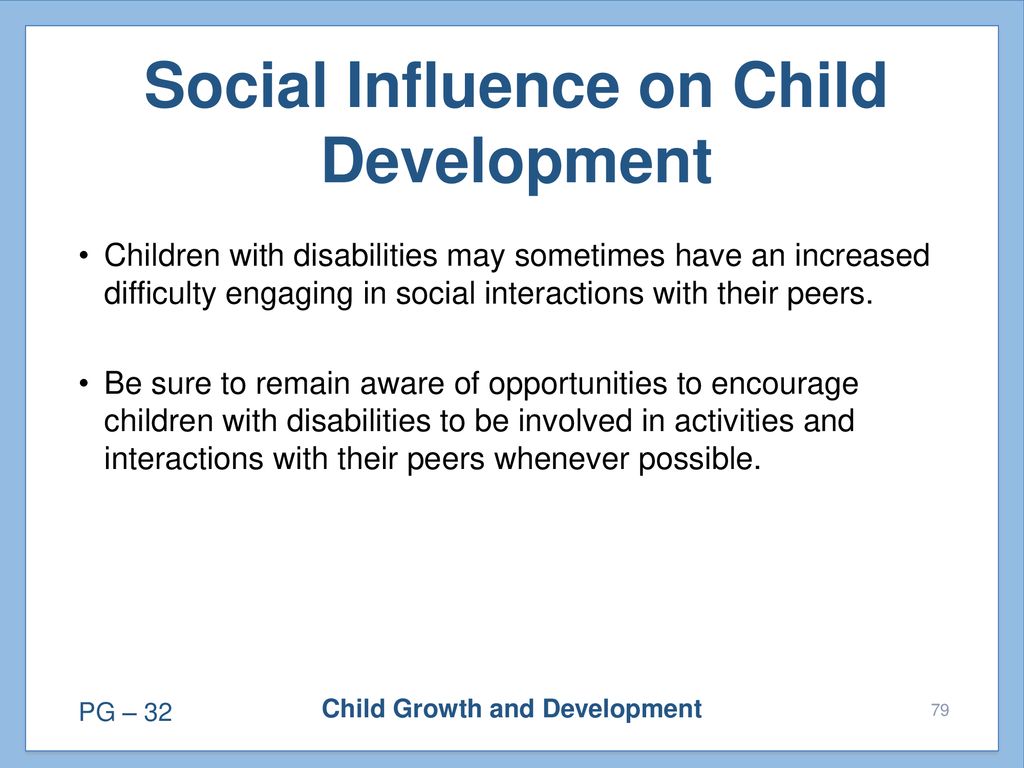 Social Influence on Child Development

• Children with disabilities may sometimes have an increased difficulty engaging in social interactions with their peers.

• Be sure to remain aware of opportunities to encourage children with disabilities to be involved in activities and interactions with their peers whenever possible.

PG – 32

Child Growth and Development

79